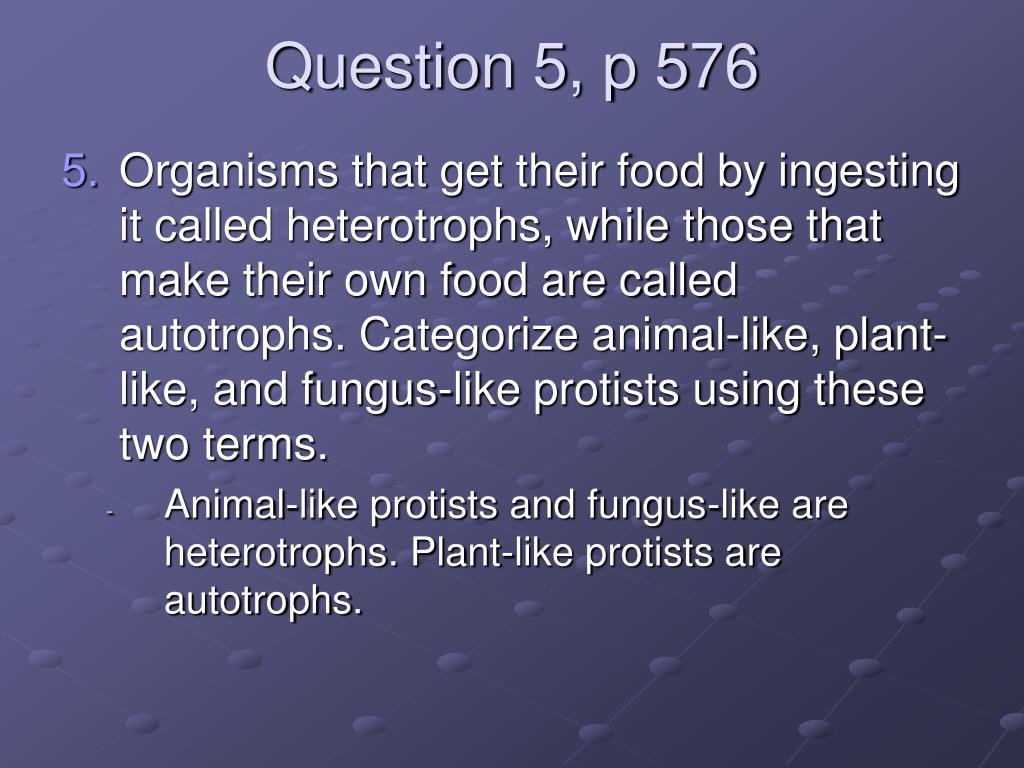 Question 5, p 576

5. Organisms that get their food by ingesting it called heterotrophs, while those that make their own food are called autotrophs. Categorize animal-like, plant-like, and fungus-like protists using these two terms.

- Animal-like protists and fungus-like are heterotrophs. Plant-like protists are autotrophs.